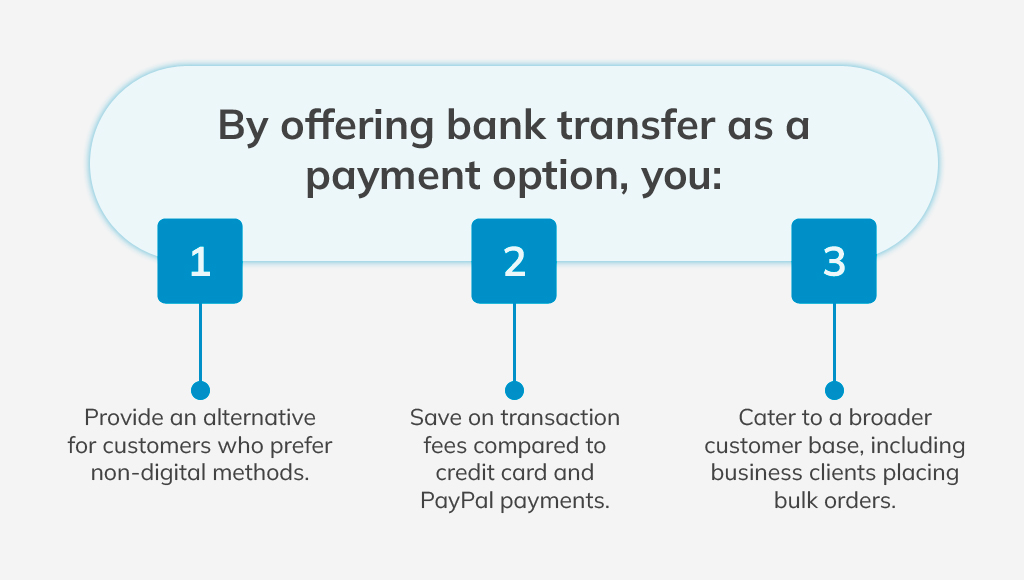 By offering bank transfer as a payment option, you:

1

Provide an alternative for customers who prefer non-digital methods.

2

Save on transaction fees compared to credit card and PayPal payments.

3

Cater to a broader customer base, including business clients placing bulk orders.